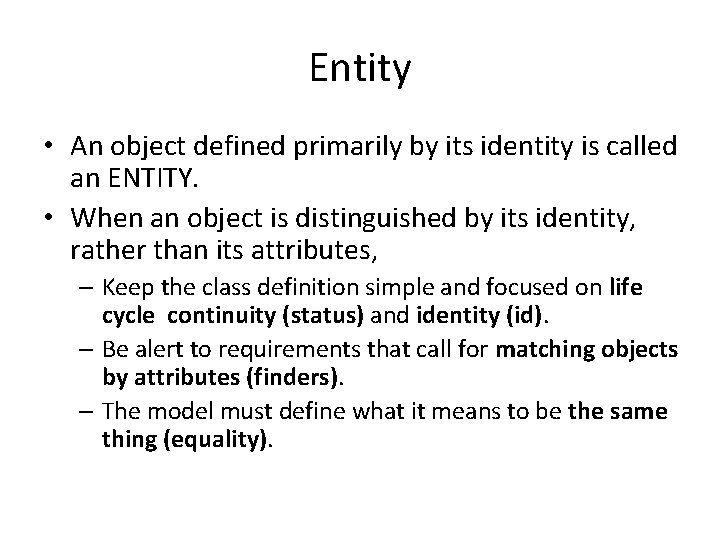 Entity

• An object defined primarily by its identity is called an ENTITY.

• When an object is distinguished by its identity, rather than its attributes,

– Keep the class definition simple and focused on life cycle continuity (status) and identity (id).

– Be alert to requirements that call for matching objects by attributes (finders).

– The model must define what it means to be the same thing (equality).